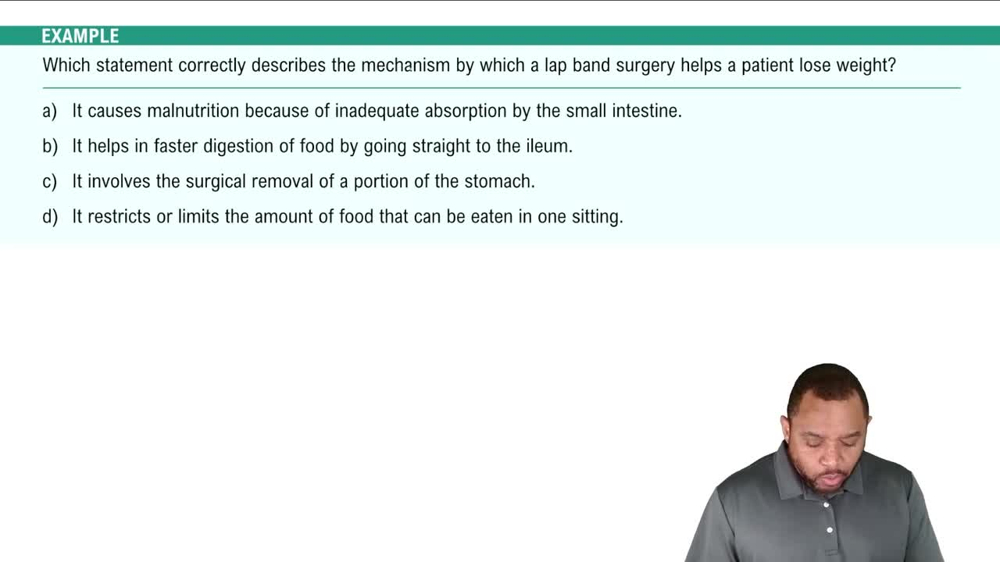 EXAMPLE

Which statement correctly describes the mechanism by which a lap band surgery helps a patient lose weight?

a) It causes malnutrition because of inadequate absorption by the small intestine.

b) It helps in faster digestion of food by going straight to the ileum.

c) It involves the surgical removal of a portion of the stomach.

d) It restricts or limits the amount of food that can be eaten in one sitting.